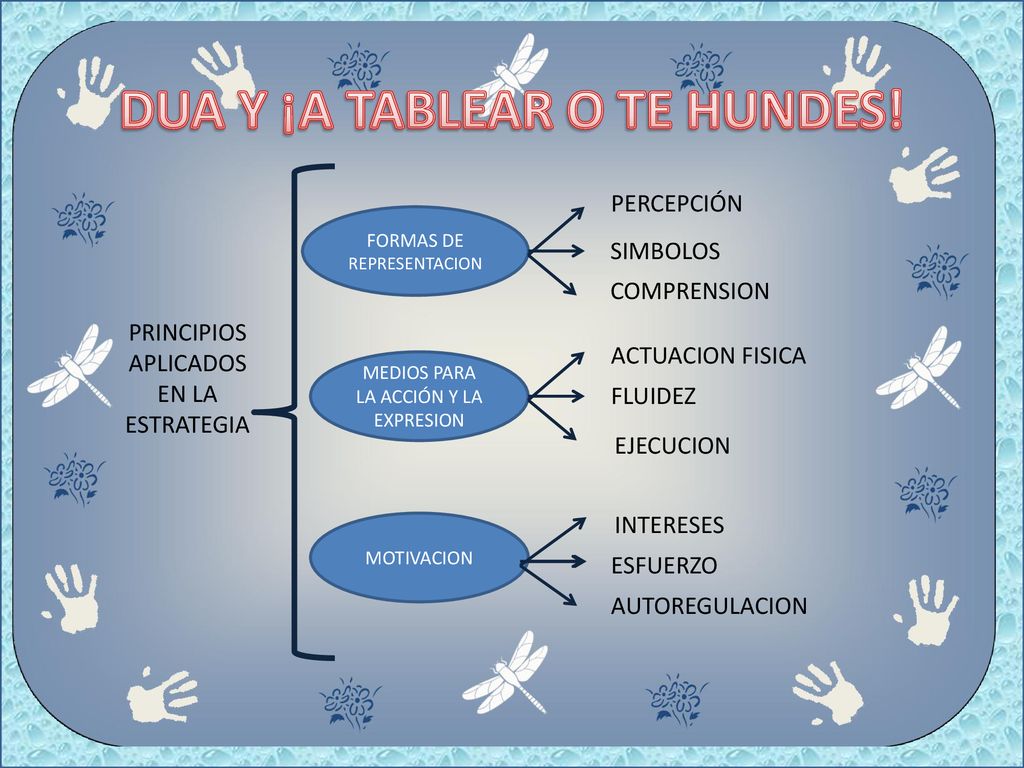 DUA Y ¡A TABLEAR O TE HUNDES!

PRINCIPIOS APLICADOS EN LA ESTRATEGIA

FORMAS DE REPRESENTACION

PERCEPCIÓN
SIMBOLOS
COMPRENSION

MEDIOS PARA LA ACCIÓN Y LA EXPRESION

ACTUACION FISICA
FLUIDEZ
EJECUCION

MOTIVACION

INTERESES
ESFUERZO
AUTOREGULACION